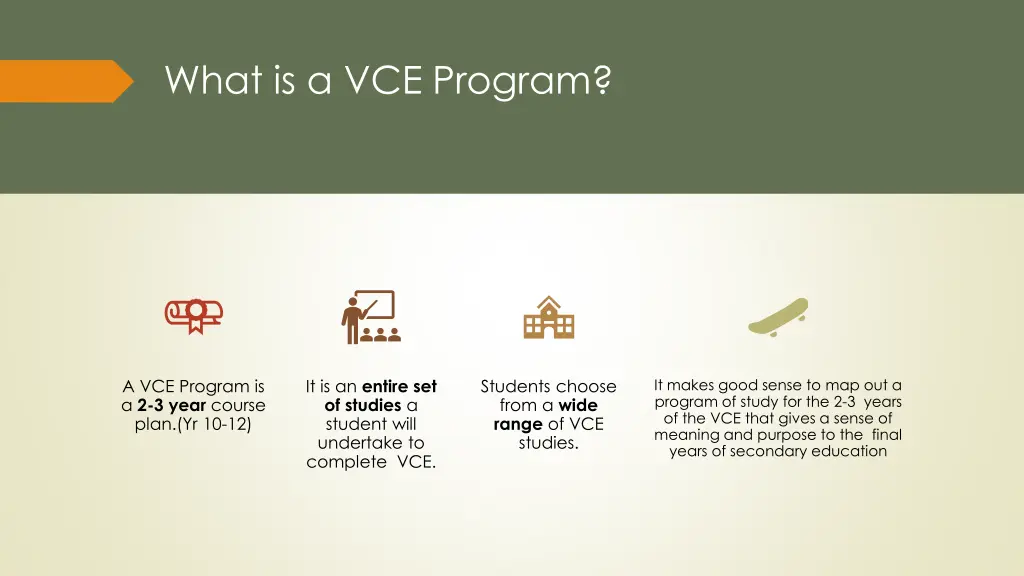 What is a VCE Program?

A VCE Program is a 2-3 year course plan.(Yr 10-12)

It is an entire set of studies a student will undertake to complete VCE.

Students choose from a wide range of VCE studies.

It makes good sense to map out a program of study for the 2-3 years of the VCE that gives a sense of meaning and purpose to the final years of secondary education